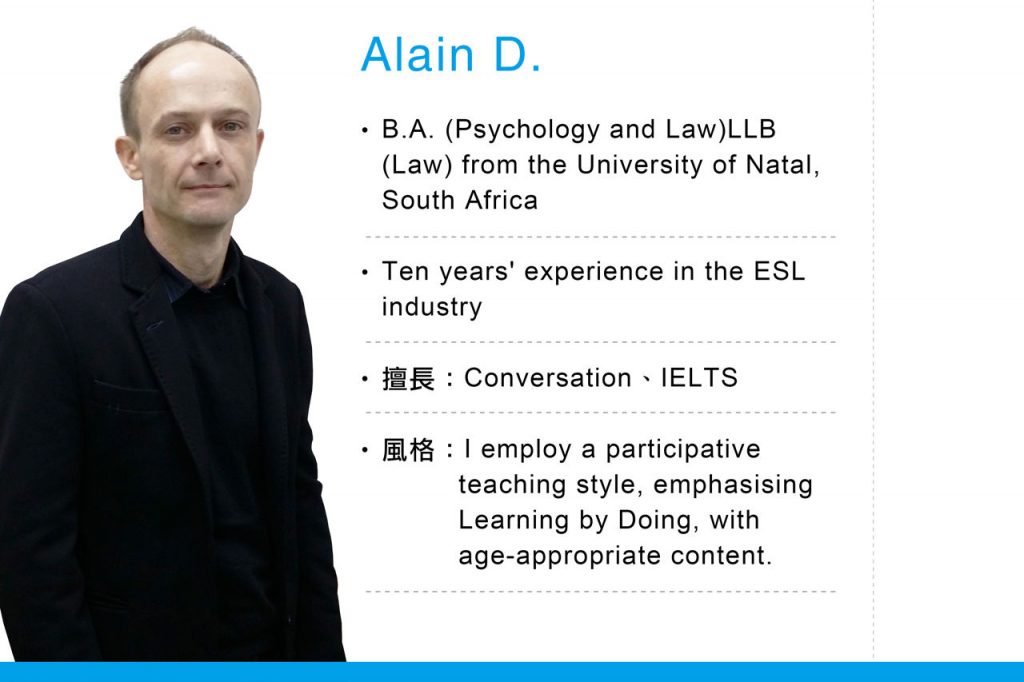 Alain D.

• B.A. (Psychology and Law)LLB (Law) from the University of Natal, South Africa

• Ten years' experience in the ESL industry

• 擅長：Conversation、IELTS

• 風格：I employ a participative teaching style, emphasising Learning by Doing, with age-appropriate content.